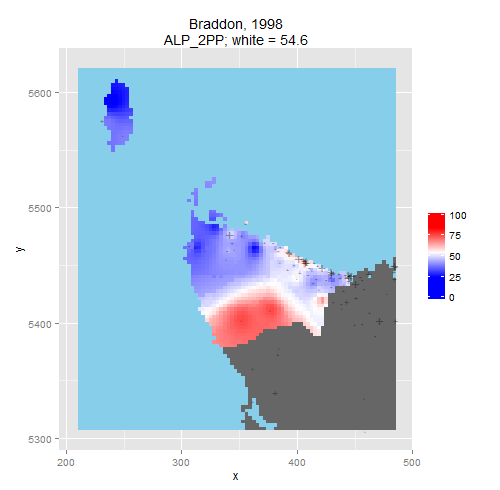 Braddon, 1998
ALP_2PP; white = 54.6

5600
5500
5400
5300
y

200
300
400
500
x

100
75
50
25
0